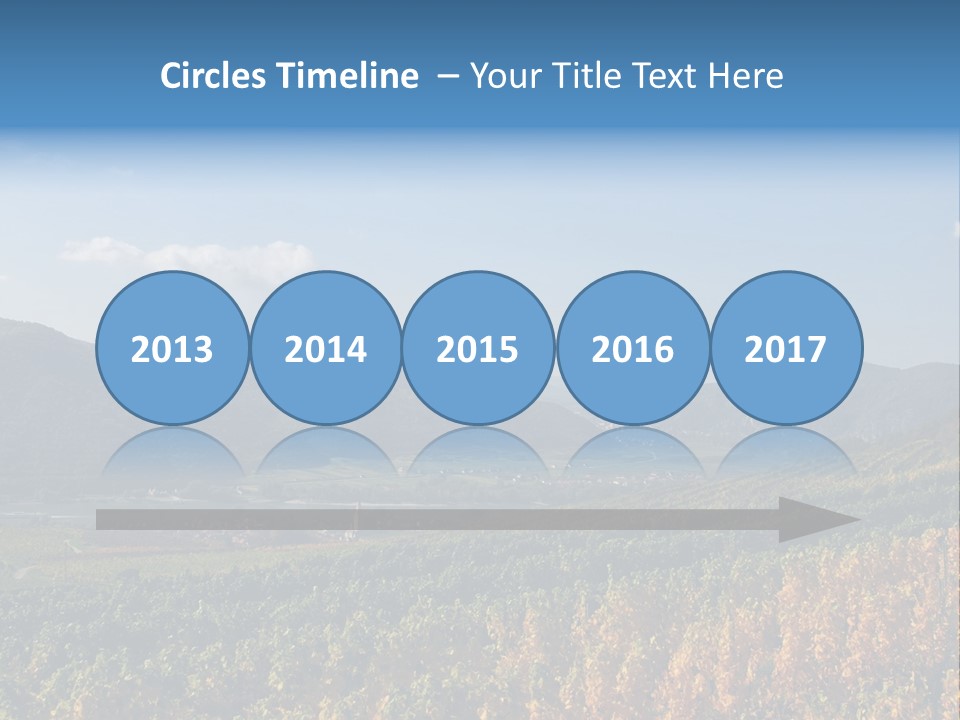 Circles Timeline – Your Title Text Here

2013

2014

2015

2016

2017